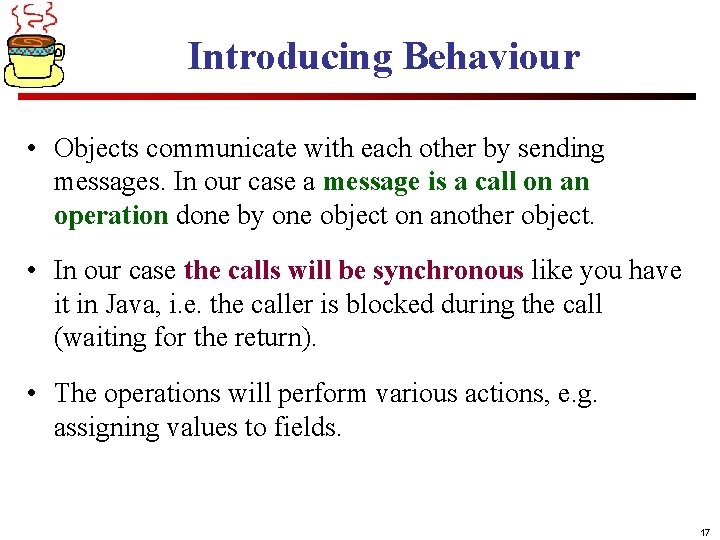 Introducing Behaviour

• Objects communicate with each other by sending messages. In our case a message is a call on an operation done by one object on another object.

• In our case the calls will be synchronous like you have it in Java, i.e. the caller is blocked during the call (waiting for the return).

• The operations will perform various actions, e.g. assigning values to fields.

17